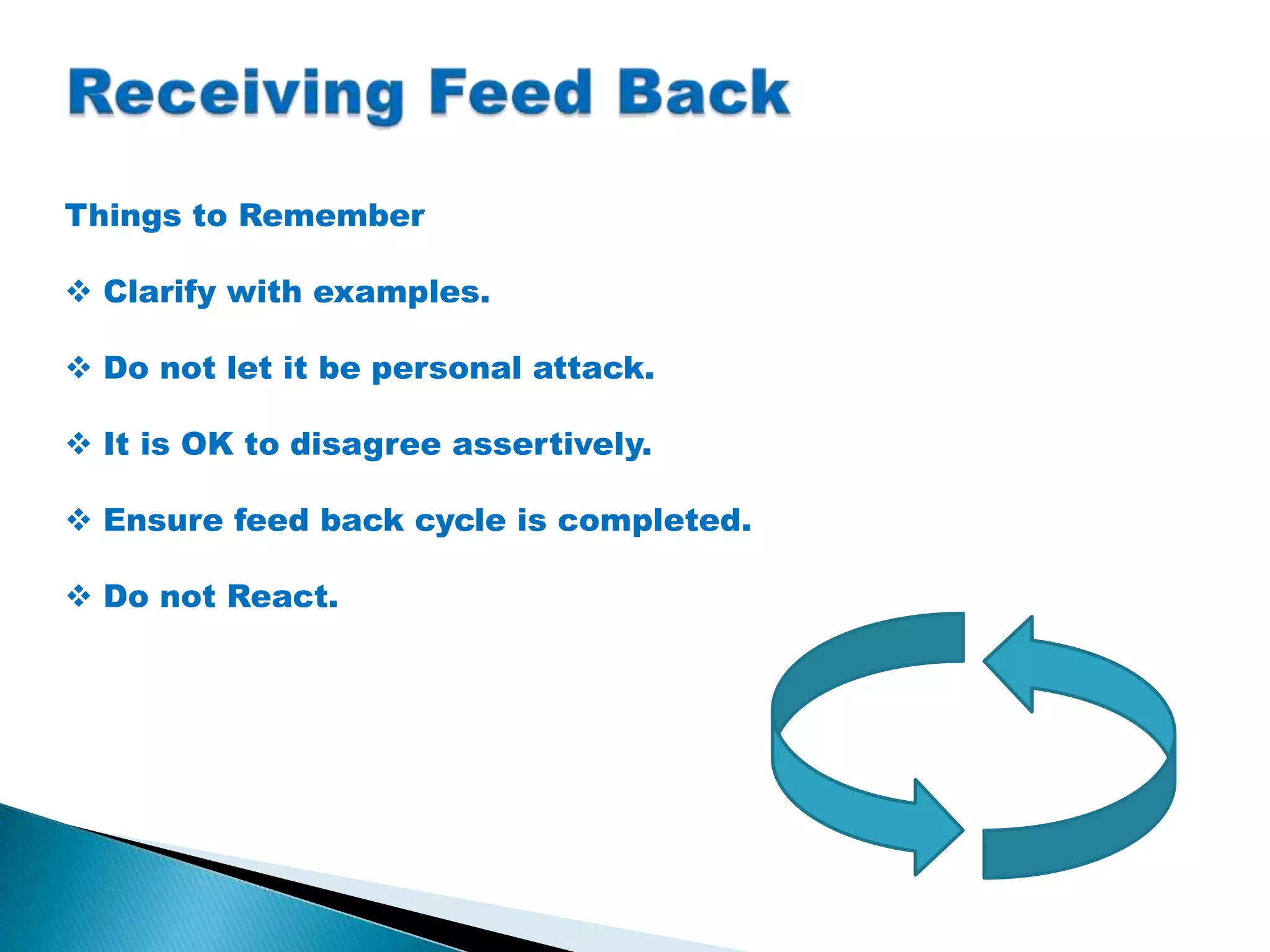 Receiving Feed Back

Things to Remember

❖ Clarify with examples.

❖ Do not let it be personal attack.

❖ It is OK to disagree assertively.

❖ Ensure feed back cycle is completed.

❖ Do not React.